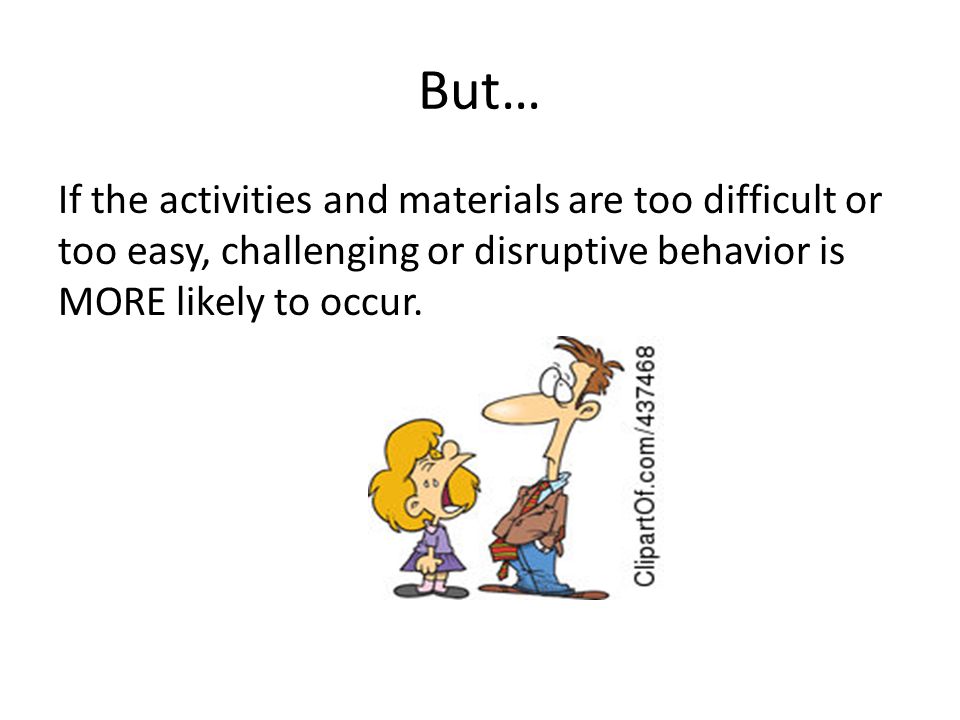 But…

If the activities and materials are too difficult or too easy, challenging or disruptive behavior is MORE likely to occur.

ClipartOf.com/437468